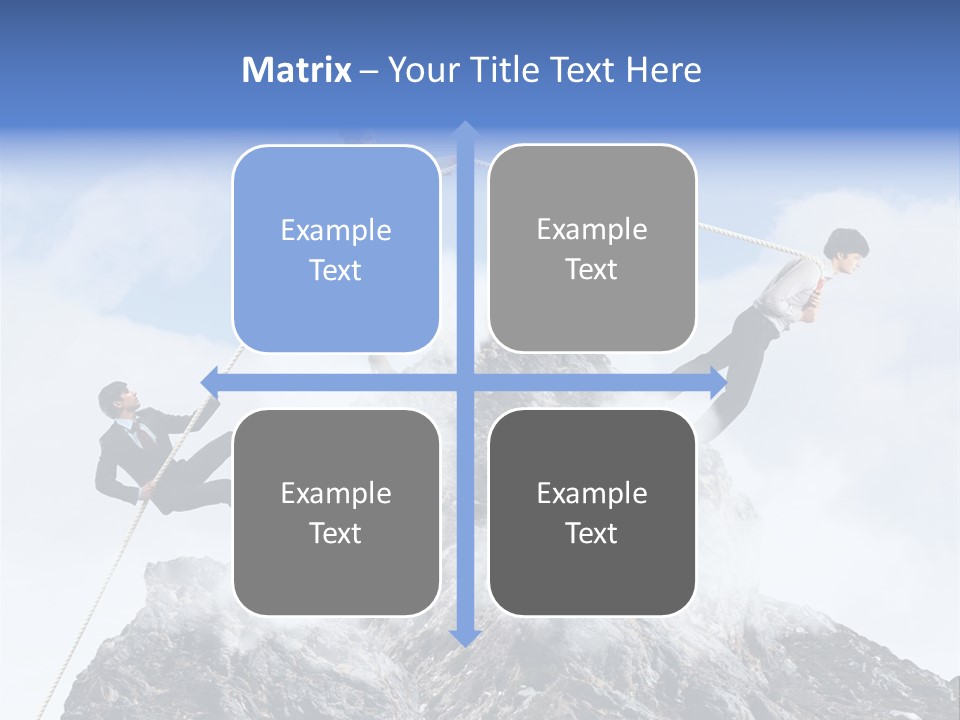 Matrix – Your Title Text Here

Example Text

Example Text

Example Text

Example Text